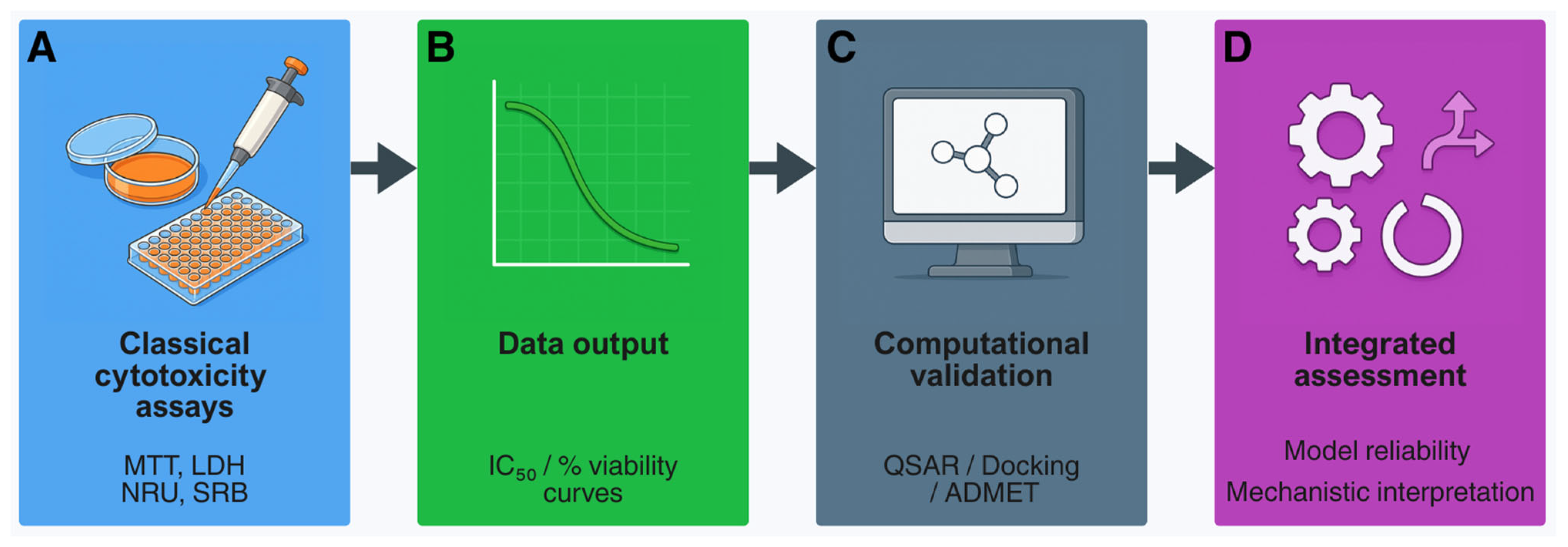 A

Classical cytotoxicity assays

MTT, LDH
NRU, SRB

B

Data output

$IC_{50}$ / % viability curves

C

Computational validation

QSAR / Docking / ADMET

D

Integrated assessment

Model reliability

Mechanistic interpretation